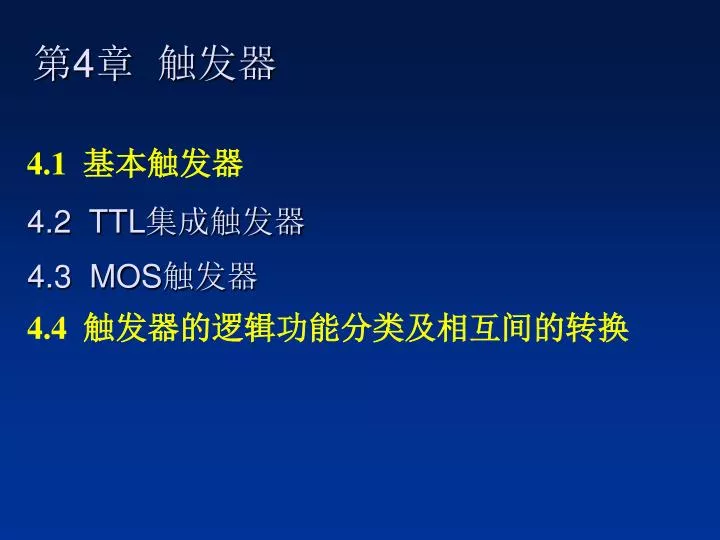 第4章 触发器

4.1 基本触发器

4.2 TTL集成触发器

4.3 MOS触发器

4.4 触发器的逻辑功能分类及相互间的转换